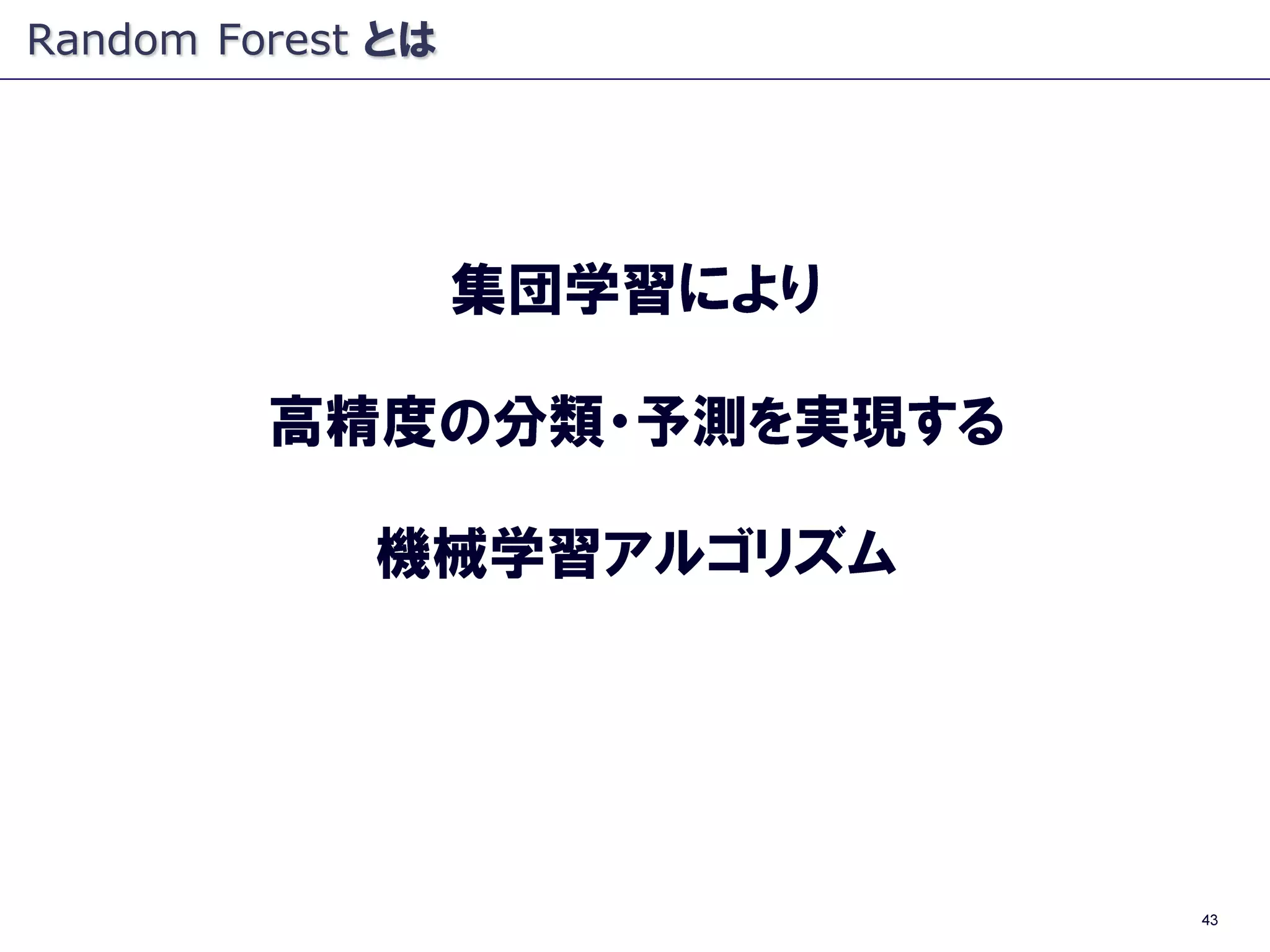 Random Forest とは

集団学習により

高精度の分類・予測を実現する

機械学習アルゴリズム

43